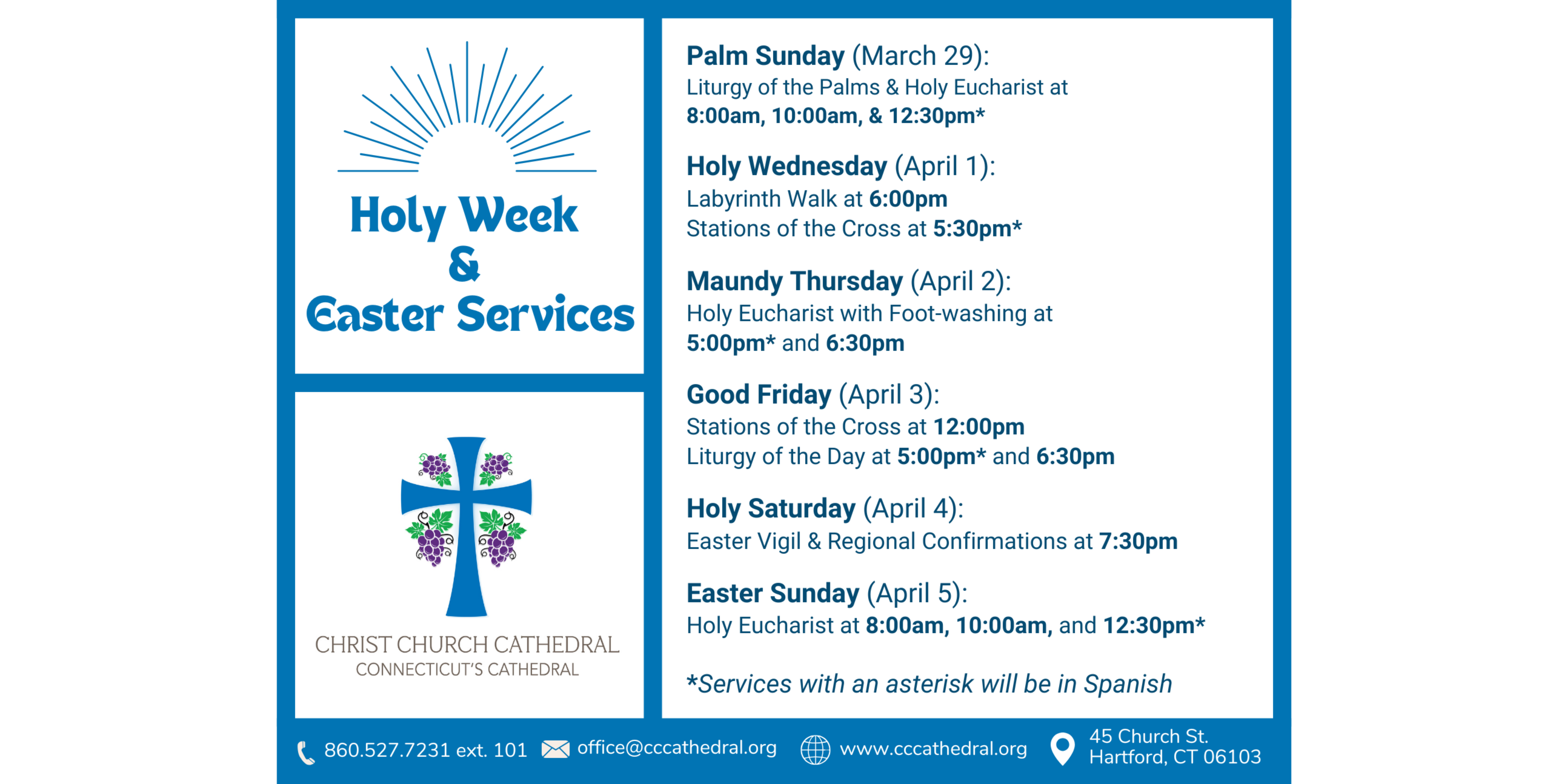 Holy Week
&
Easter Services

CHRIST CHURCH CATHEDRAL
CONNECTICUT'S CATHEDRAL

Palm Sunday (March 29):
Liturgy of the Palms & Holy Eucharist at
8:00am, 10:00am, & 12:30pm*

Holy Wednesday (April 1):
Labyrinth Walk at 6:00pm
Stations of the Cross at 5:30pm*

Maundy Thursday (April 2):
Holy Eucharist with Foot-washing at
5:00pm* and 6:30pm

Good Friday (April 3):
Stations of the Cross at 12:00pm
Liturgy of the Day at 5:00pm* and 6:30pm

Holy Saturday (April 4):
Easter Vigil & Regional Confirmations at 7:30pm

Easter Sunday (April 5):
Holy Eucharist at 8:00am, 10:00am, and 12:30pm*

*Services with an asterisk will be in Spanish

860.527.7231 ext. 101 office@cccathedral.org www.cccathedral.org 45 Church St.
Hartford, CT 06103